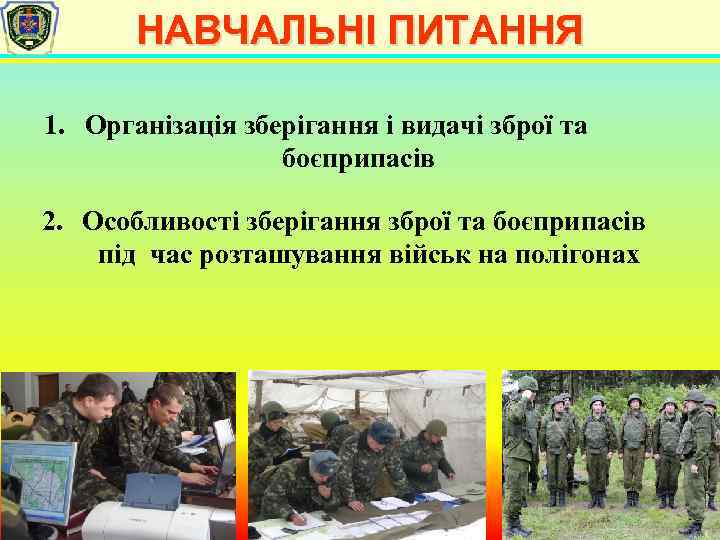 НАВЧАЛЬНІ ПИТАННЯ

1. Організація зберігання і видачі зброї та боєприпасів

2. Особливості зберігання зброї та боєприпасів під час розташування військ на полігонах